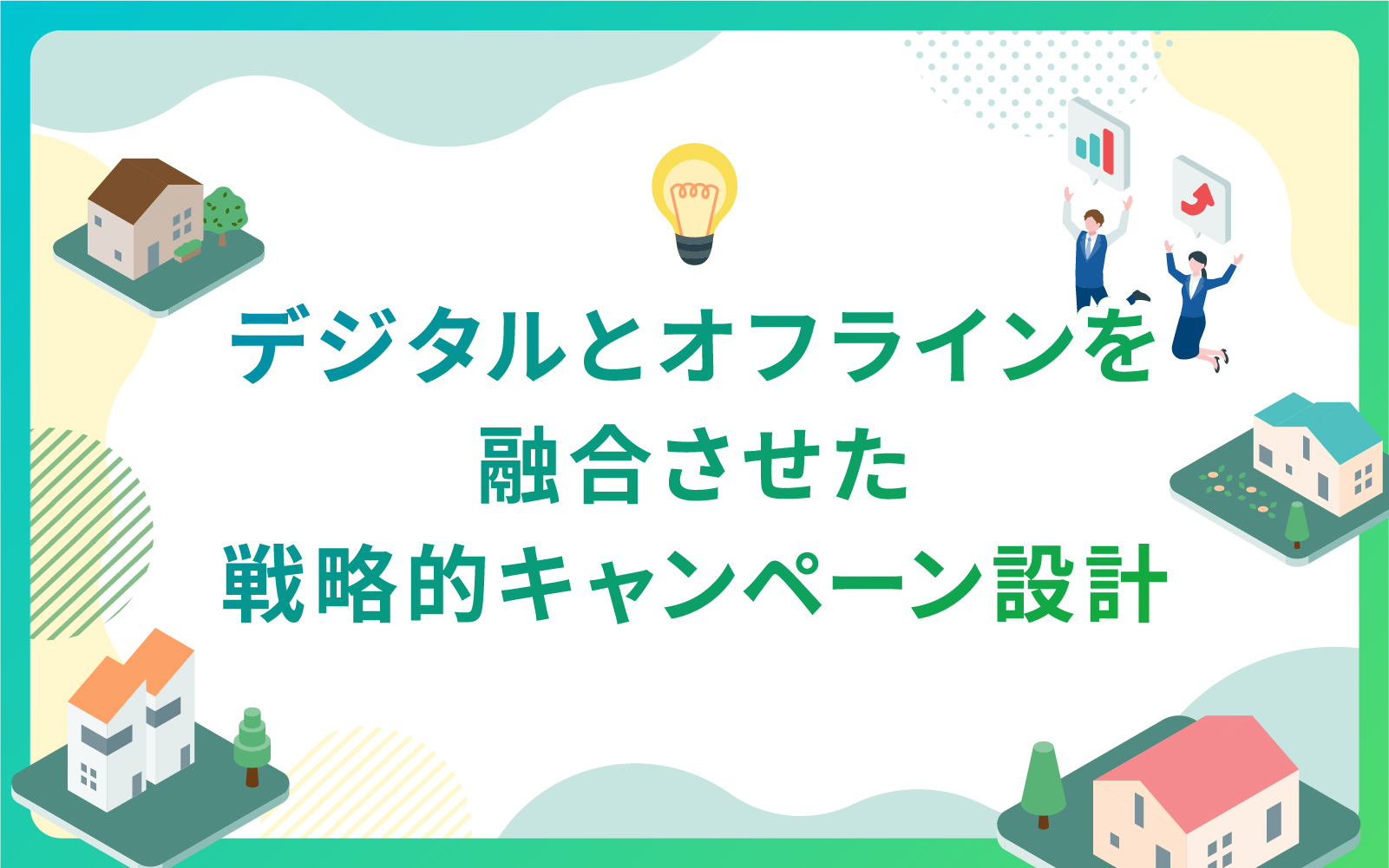 デジタルとオフラインを
融合させた
戦略的キャンペーン設計